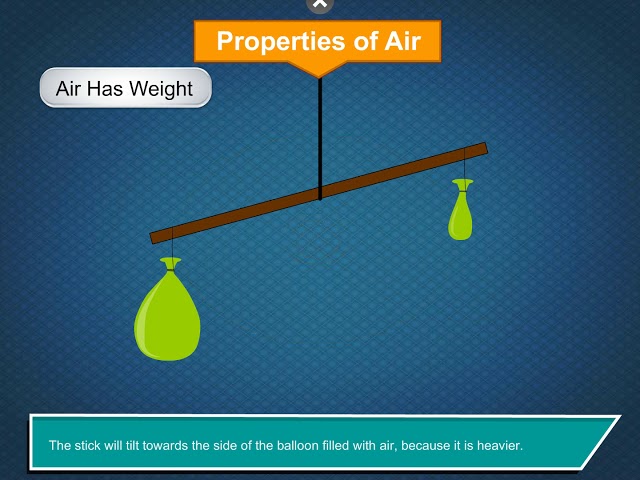 Properties of Air

Air Has Weight

The stick will tilt towards the side of the balloon filled with air, because it is heavier.